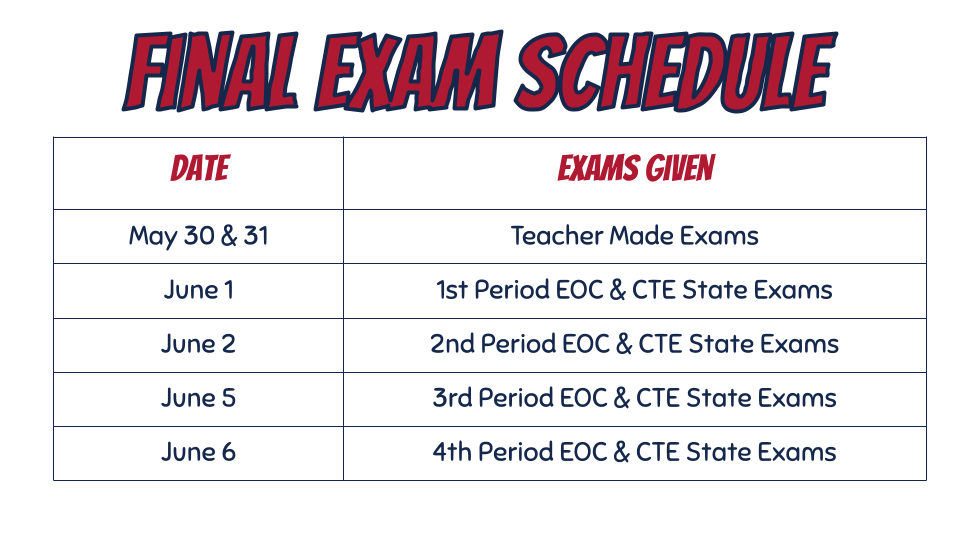 FINAL EXAM SCHEDULE

| DATE | EXAMS GIVEN |
|---|---|
| May 30 & 31 | Teacher Made Exams |
| June 1 | 1st Period EOC & CTE State Exams |
| June 2 | 2nd Period EOC & CTE State Exams |
| June 5 | 3rd Period EOC & CTE State Exams |
| June 6 | 4th Period EOC & CTE State Exams |